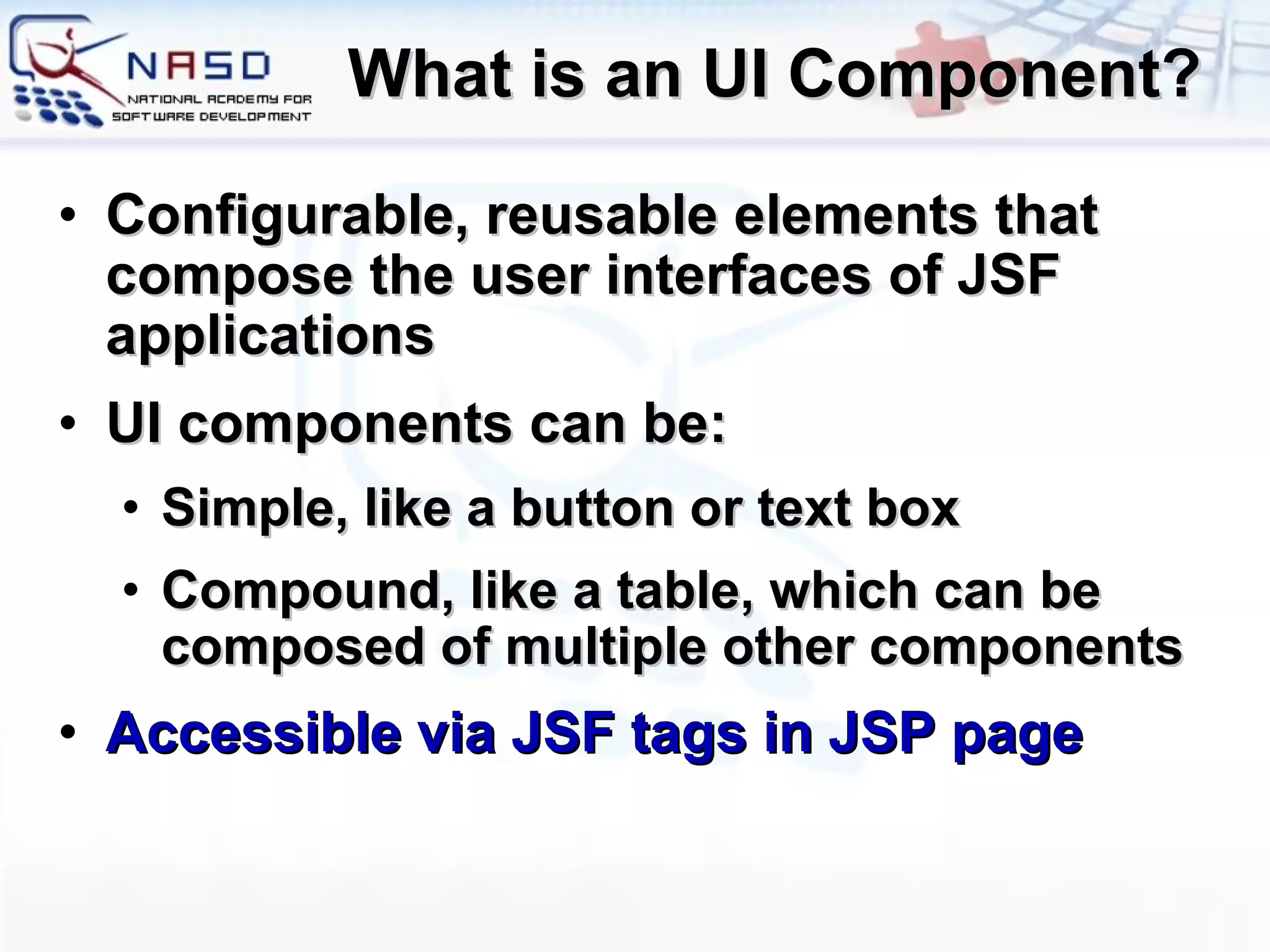 NASD
NATIONAL ACADEMY FOR SOFTWARE DEVELOPMENT

What is an UI Component?

• Configurable, reusable elements that compose the user interfaces of JSF applications

• UI components can be:

• Simple, like a button or text box

• Compound, like a table, which can be composed of multiple other components

• Accessible via JSF tags in JSP page